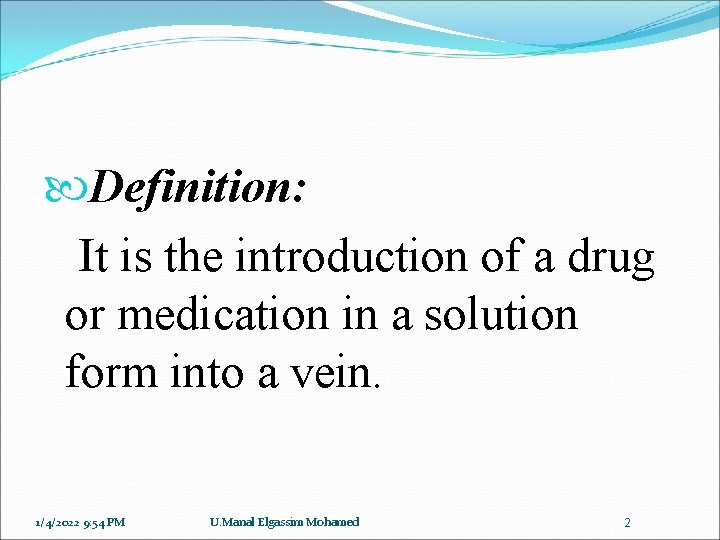 Definition:

It is the introduction of a drug or medication in a solution form into a vein.

1/4/2022 9:54 PM U.Manal Elgassim Mohamed 2